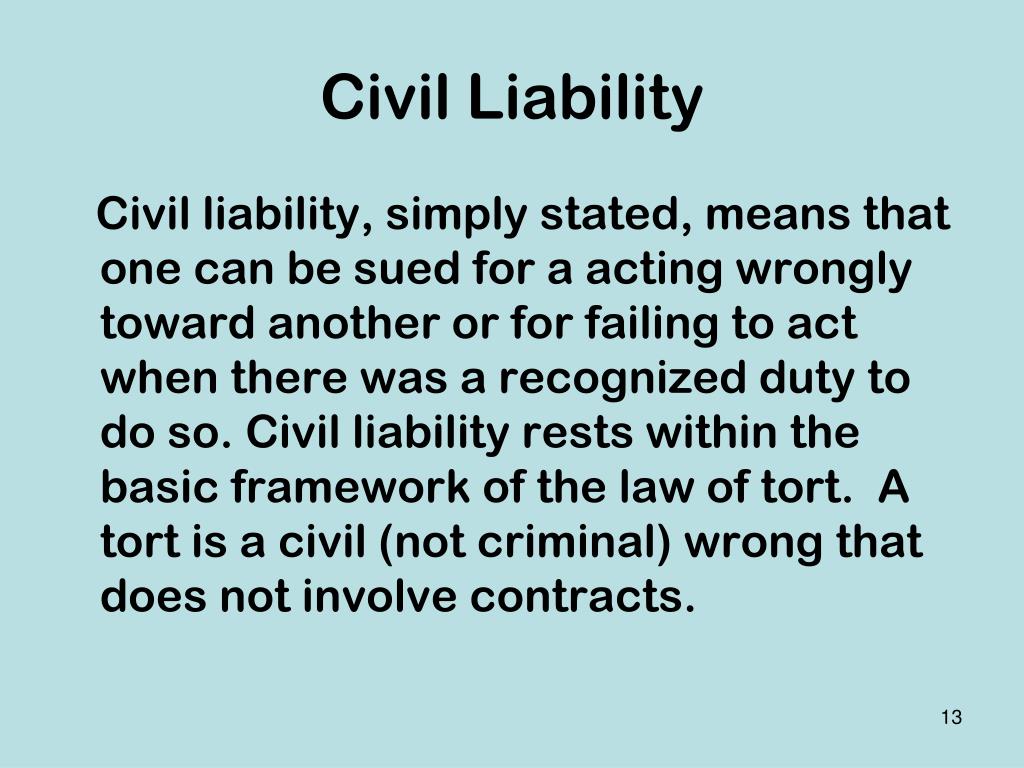 Civil Liability

Civil liability, simply stated, means that one can be sued for a acting wrongly toward another or for failing to act when there was a recognized duty to do so. Civil liability rests within the basic framework of the law of tort. A tort is a civil (not criminal) wrong that does not involve contracts.

13